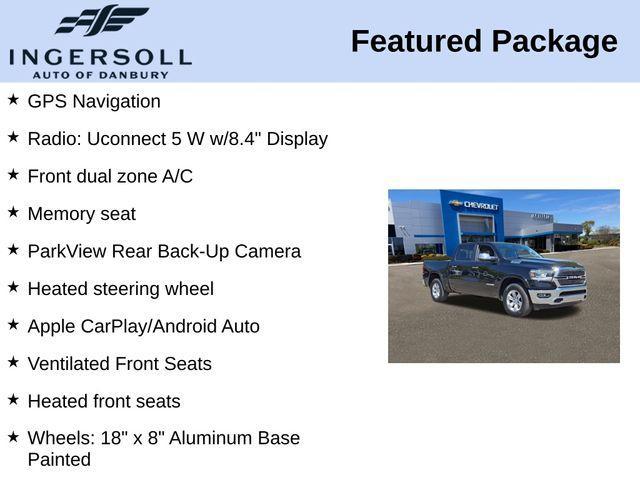 INGERSOLL
AUTO OF DANBURY

Featured Package

★ GPS Navigation

★ Radio: Uconnect 5 W w/8.4" Display

★ Front dual zone A/C

★ Memory seat

★ ParkView Rear Back-Up Camera

★ Heated steering wheel

★ Apple CarPlay/Android Auto

★ Ventilated Front Seats

★ Heated front seats

★ Wheels: 18" x 8" Aluminum Base Painted

CHEVROLET